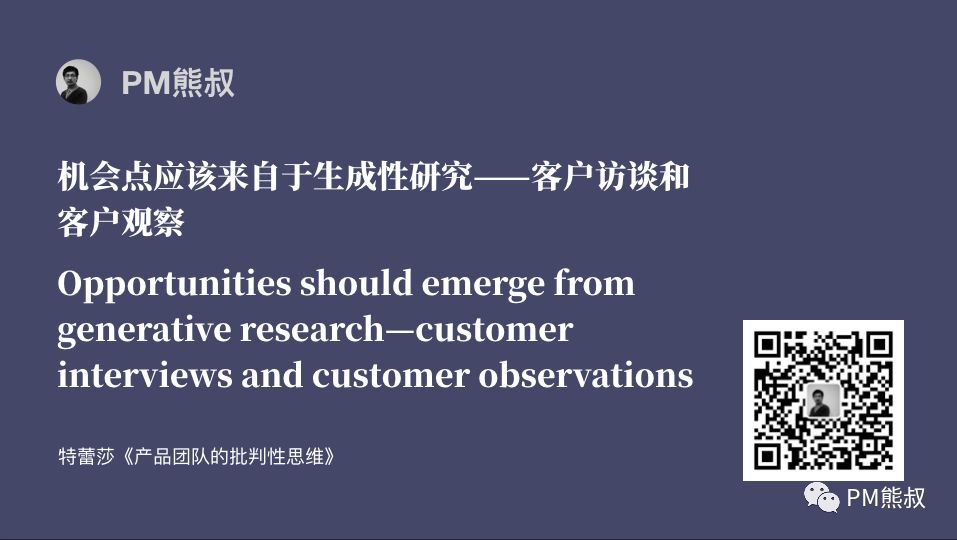 PM熊叔

机会点应该来自于生成性研究——客户访谈和客户观察

Opportunities should emerge from generative research—customer interviews and customer observations

特蕾莎《产品团队的批判性思维》

PM熊叔